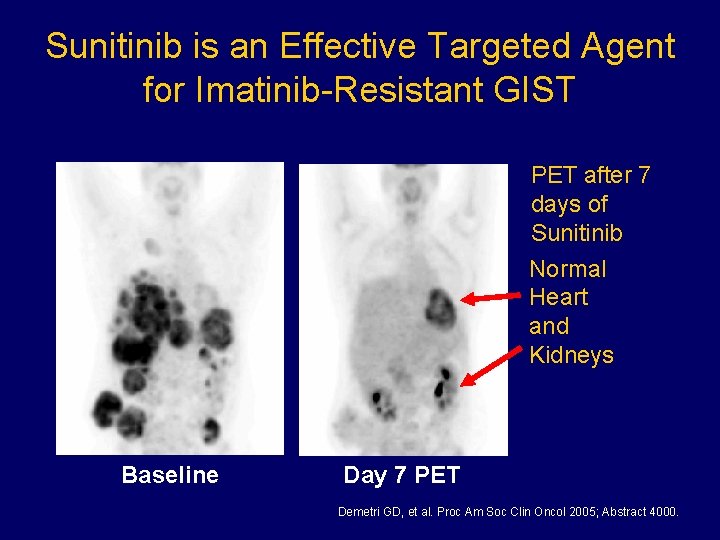 Sunitinib is an Effective Targeted Agent for Imatinib-Resistant GIST

PET after 7 days of Sunitinib

Normal Heart and Kidneys

Baseline

Day 7 PET

Demetri GD, et al. Proc Am Soc Clin Oncol 2005; Abstract 4000.